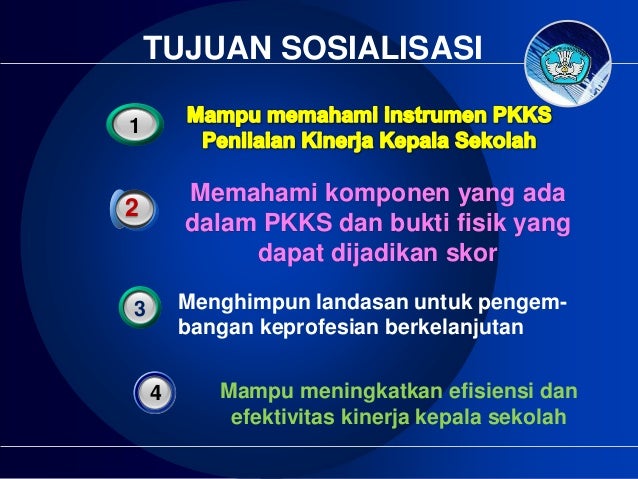 TUJUAN SOSIALISASI

1

Mampu memahami instrumen PKKS Penilaian Kinerja Kepala Sekolah

2

Memahami komponen yang ada dalam PKKS dan bukti fisik yang dapat dijadikan skor

3

Menghimpun landasan untuk pengembangan keprofesian berkelanjutan

4

Mampu meningkatkan efisiensi dan efektivitas kinerja kepala sekolah